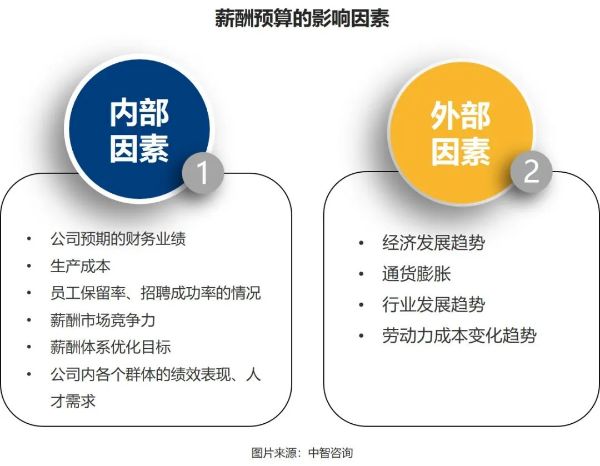 薪酬预算的影响因素

内部因素

1

• 公司预期的财务业绩
• 生产成本
• 员工保留率、招聘成功率的情况
• 薪酬市场竞争力
• 薪酬体系优化目标
• 公司内各个群体的绩效表现、人才需求

外部因素

2

• 经济发展趋势
• 通货膨胀
• 行业发展趋势
• 劳动力成本变化趋势

图片来源：中智咨询